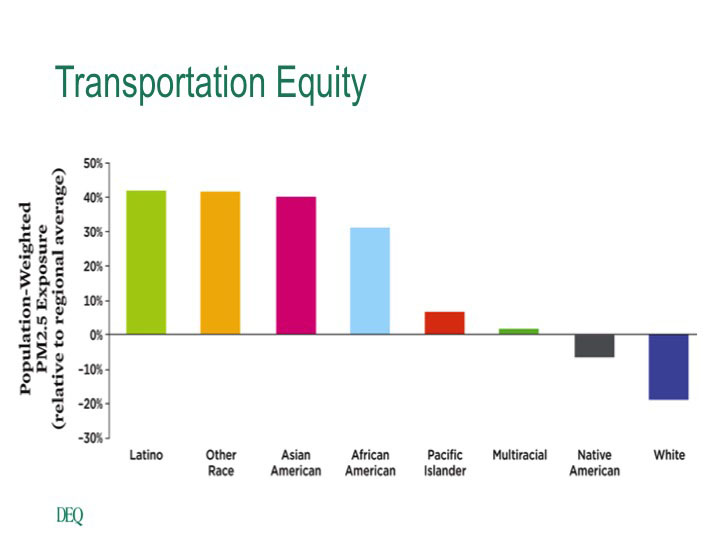 Transportation Equity

Population-Weighted PM2.5 Exposure (relative to regional average)

50%
40%
30%
20%
10%
0%
-10%
-20%
-30%

Latino
Other Race
Asian American
African American
Pacific Islander
Multiracial
Native American
White

DEQ